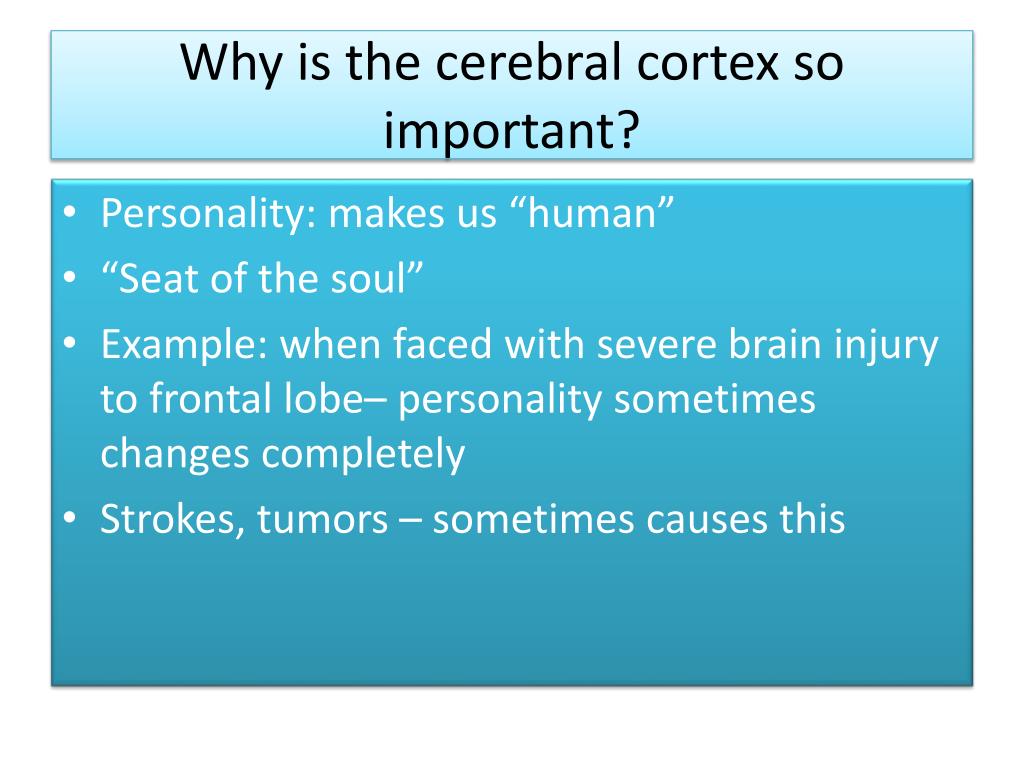 Why is the cerebral cortex so important?

• Personality: makes us “human”
• “Seat of the soul”
• Example: when faced with severe brain injury to frontal lobe– personality sometimes changes completely
• Strokes, tumors – sometimes causes this